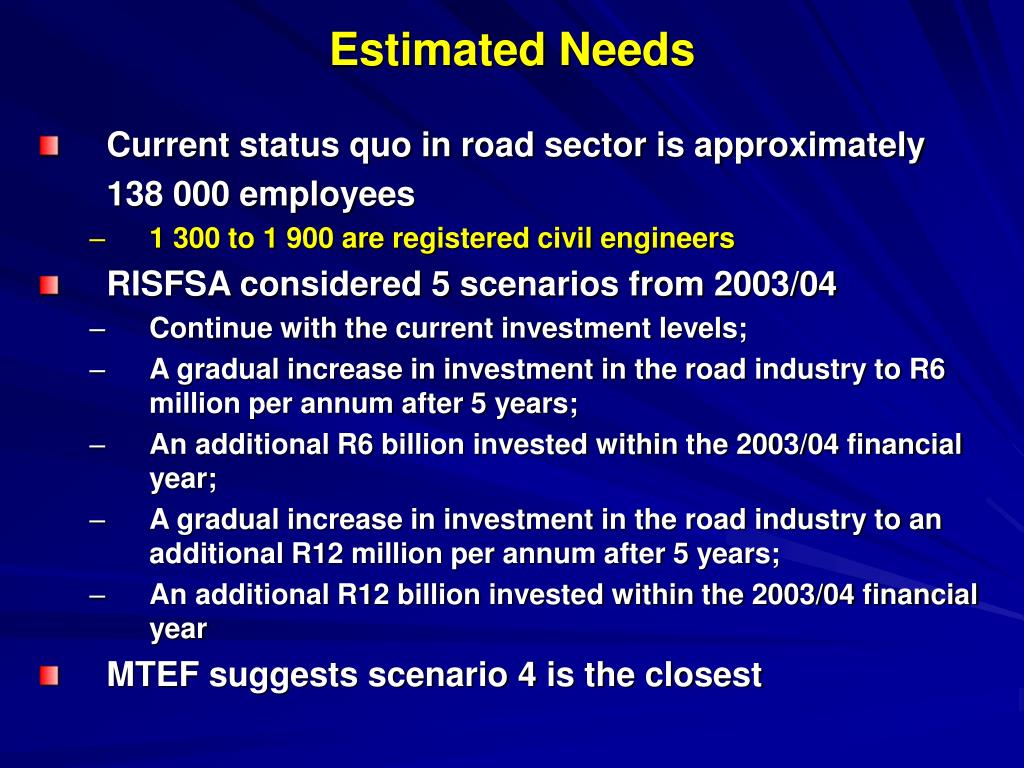 Estimated Needs

Current status quo in road sector is approximately 138 000 employees

– 1 300 to 1 900 are registered civil engineers

RISFSA considered 5 scenarios from 2003/04

– Continue with the current investment levels;
– A gradual increase in investment in the road industry to R6 million per annum after 5 years;
– An additional R6 billion invested within the 2003/04 financial year;
– A gradual increase in investment in the road industry to an additional R12 million per annum after 5 years;
– An additional R12 billion invested within the 2003/04 financial year

MTEF suggests scenario 4 is the closest